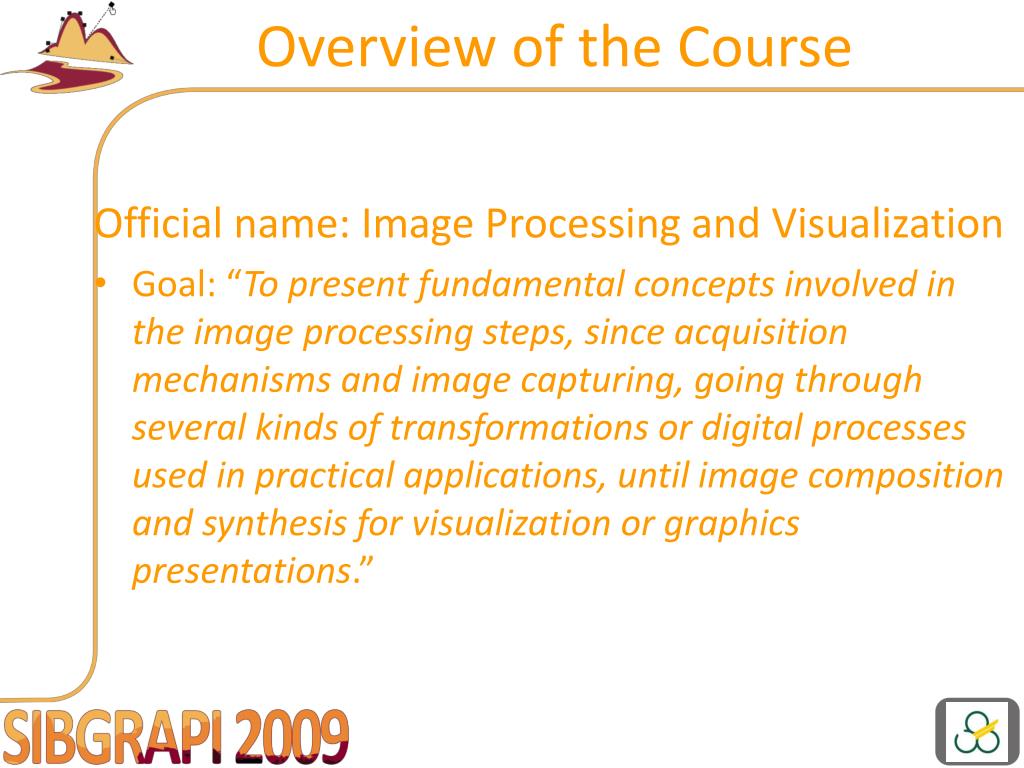 Overview of the Course

Official name: Image Processing and Visualization

• Goal: “To present fundamental concepts involved in the image processing steps, since acquisition mechanisms and image capturing, going through several kinds of transformations or digital processes used in practical applications, until image composition and synthesis for visualization or graphics presentations.”

SIBGRAPI 2009